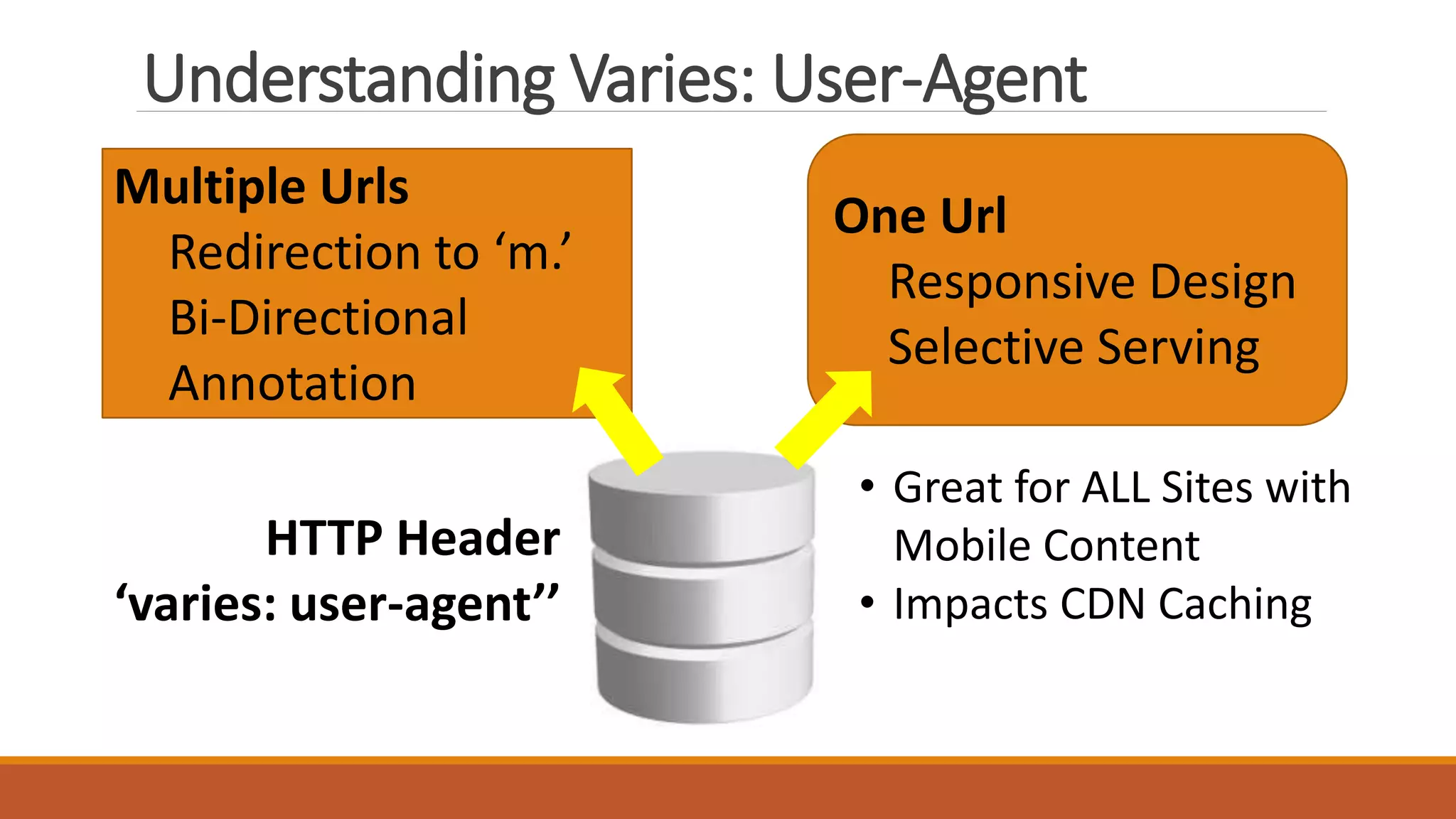 Understanding Varies: User-Agent

Multiple Urls
Redirection to ‘m.’
Bi-Directional
Annotation

One Url
Responsive Design
Selective Serving

HTTP Header
‘varies: user-agent’’

• Great for ALL Sites with Mobile Content
• Impacts CDN Caching